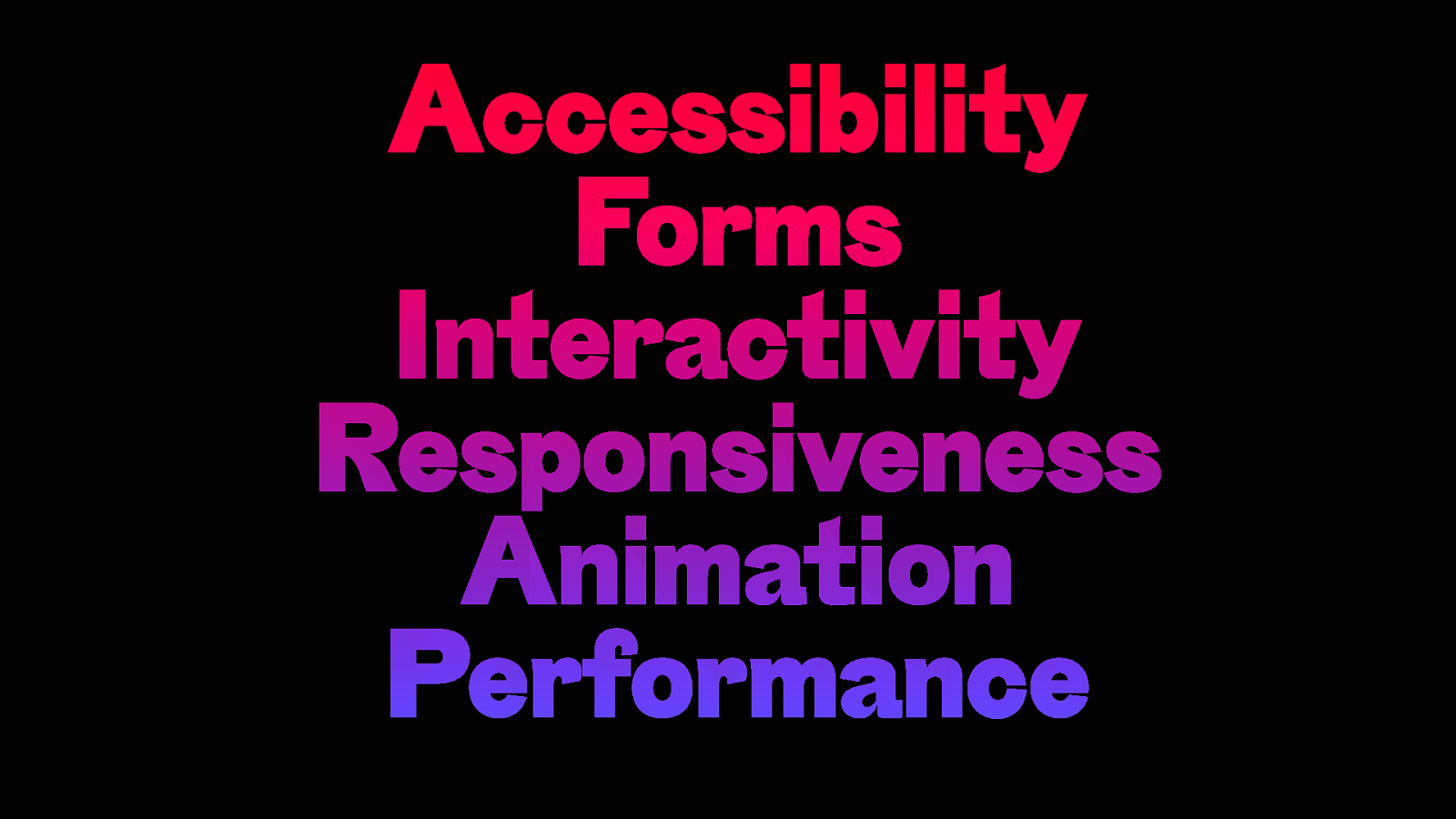 Accessibility
Forms
Interactivity
Responsiveness
Animation
Performance